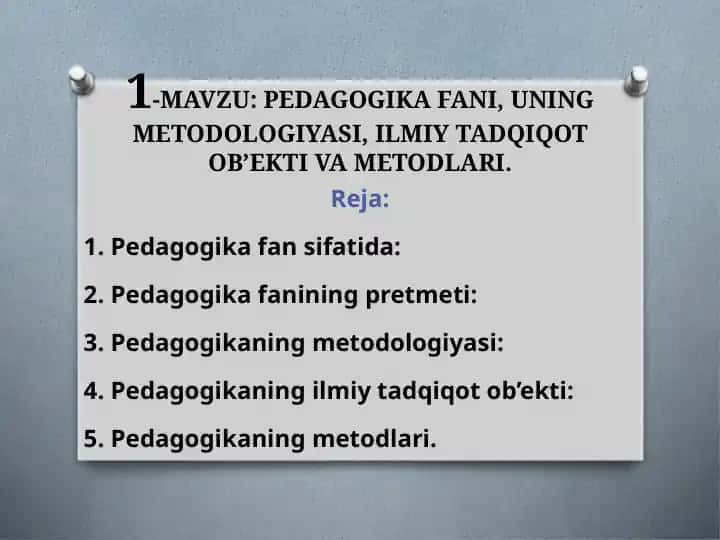 1-MAVZU: PEDAGOGIKA FANI, UNING METODOLOGIYASI, ILMIY TADQIQOT OB’EKTI VA METODLARI.

Reja:

1. Pedagogika fan sifatida:

2. Pedagogika fanining pretmeti:

3. Pedagogikaning metodologiyasi:

4. Pedagogikaning ilmiy tadqiqot ob’ekti:

5. Pedagogikaning metodlari.